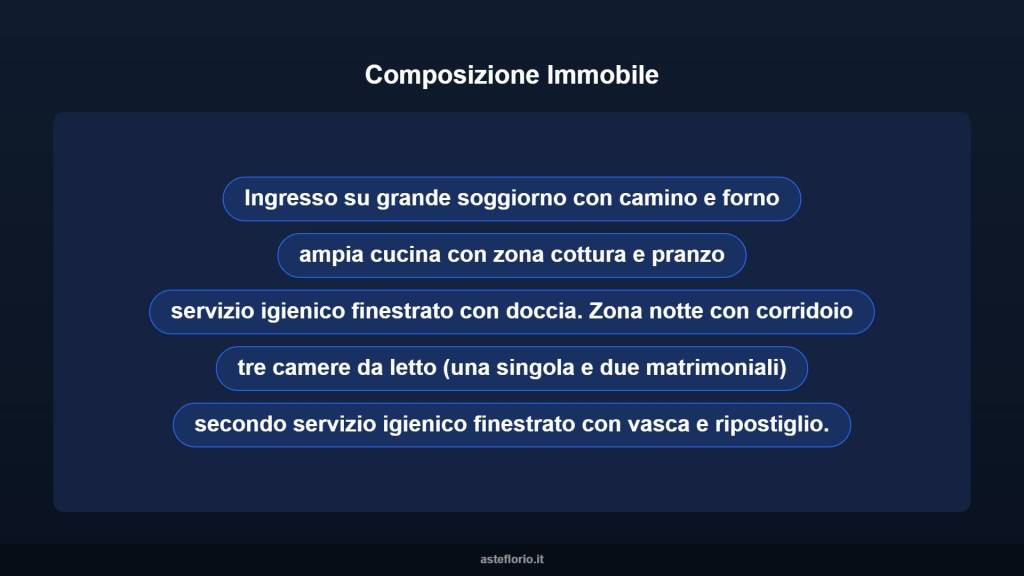 Composizione Immobile

Ingresso su grande soggiorno con camino e forno

ampia cucina con zona cottura e pranzo

servizio igienico finestrato con doccia. Zona notte con corridoio

tre camere da letto (una singola e due matrimoniali)

secondo servizio igienico finestrato con vasca e ripostiglio.

asteflorio.it